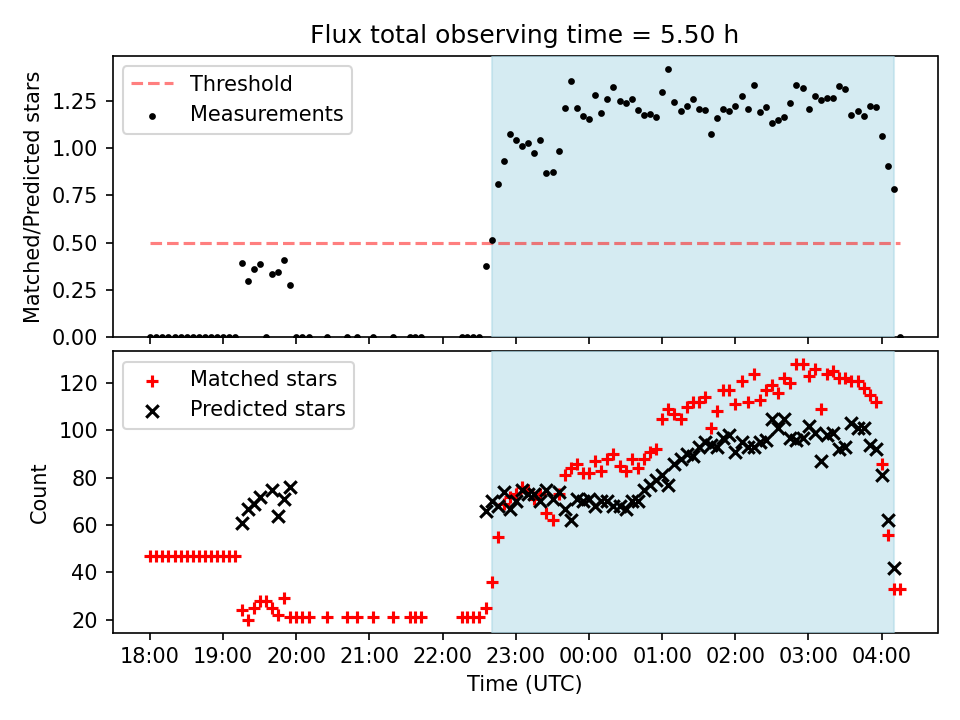 Flux total observing time = 5.50 h

Threshold
Measurements

Matched/Predicted stars

1.25
1.00
0.75
0.50
0.25
0.00

Matched stars
Predicted stars

Count

120
100
80
60
40
20

18:00 19:00 20:00 21:00 22:00 23:00 00:00 01:00 02:00 03:00 04:00

Time (UTC)